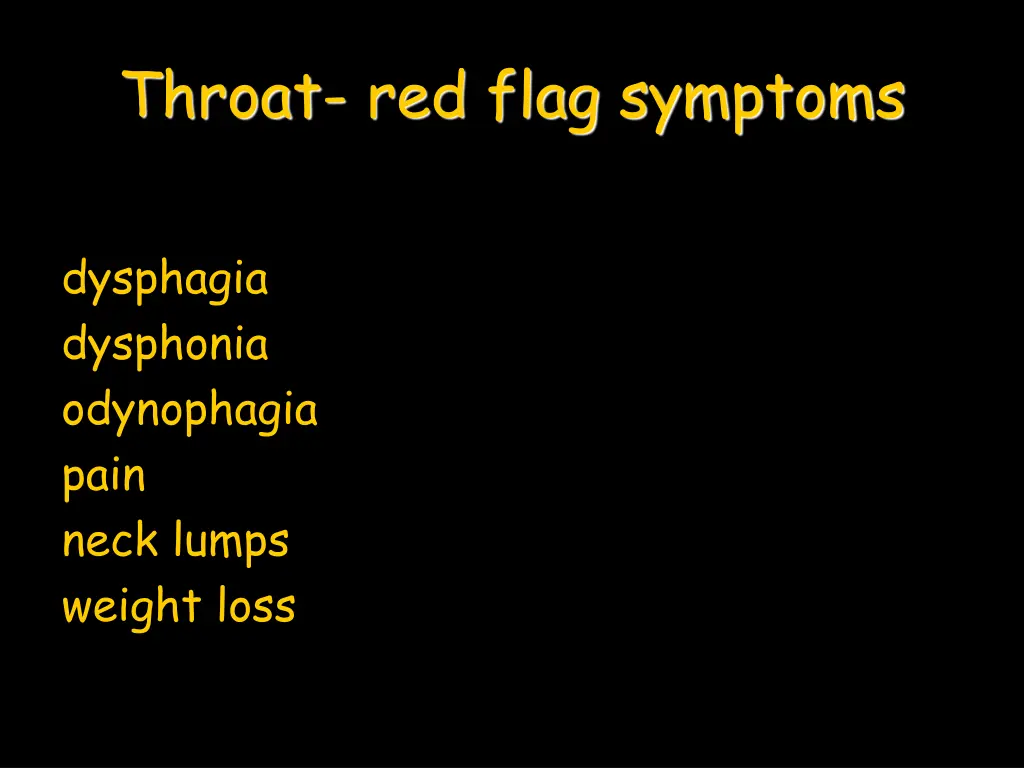 Throat- red flag symptoms

dysphagia
dysphonia
odynophagia
pain
neck lumps
weight loss